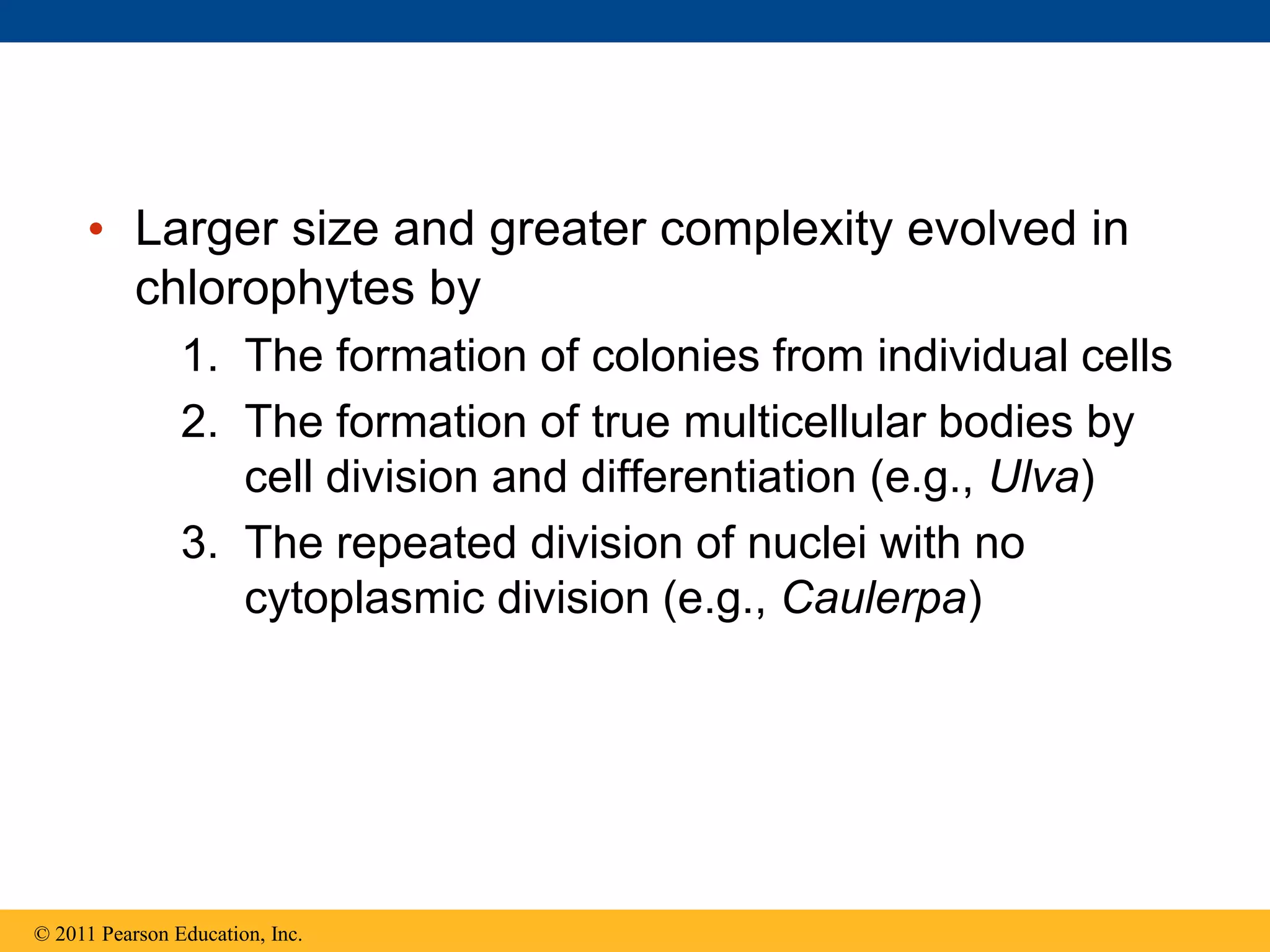 • Larger size and greater complexity evolved in chlorophytes by

1. The formation of colonies from individual cells
2. The formation of true multicellular bodies by cell division and differentiation (e.g., Ulva)
3. The repeated division of nuclei with no cytoplasmic division (e.g., Caulerpa)

© 2011 Pearson Education, Inc.